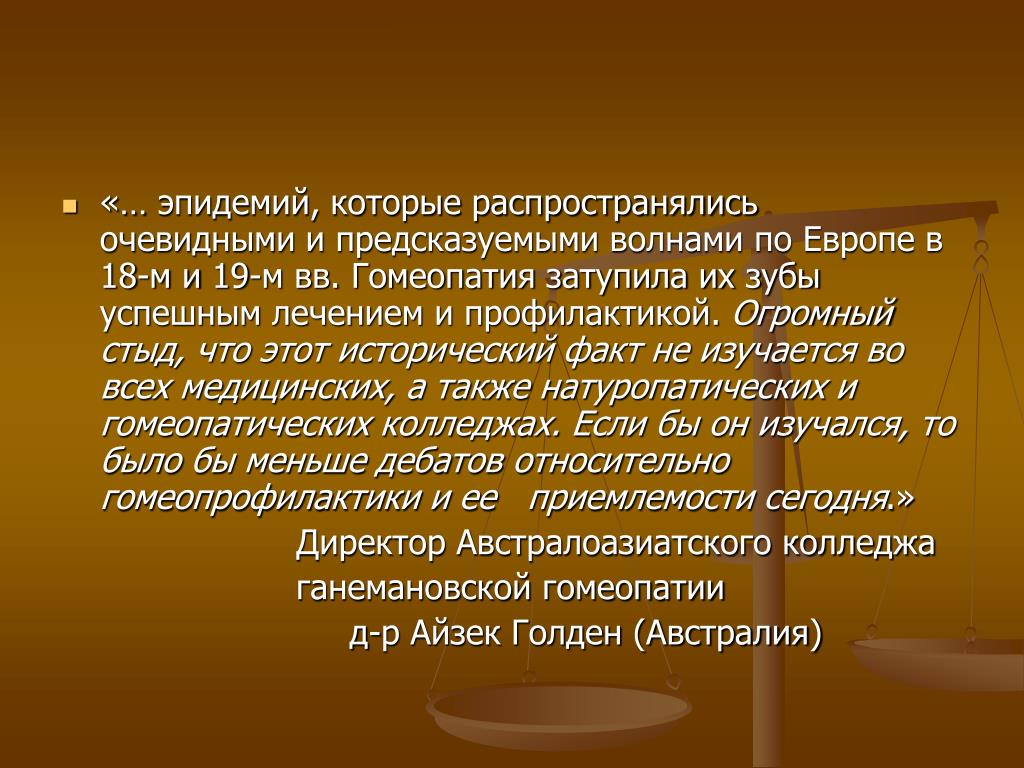 «… эпидемий, которые распространялись очевидными и предсказуемыми волнами по Европе в 18-м и 19-м вв. Гомеопатия затупила их зубы успешным лечением и профилактикой. Огромный стыд, что этот исторический факт не изучается во всех медицинских, а также натуропатических и гомеопатических колледжах. Если бы он изучался, то было бы меньше дебатов относительно гомеопрофилактики и ее приемлемости сегодня.»

Директор Австралоазиатского колледжа ганемановской гомеопатии

д-р Айзек Голден (Австралия)